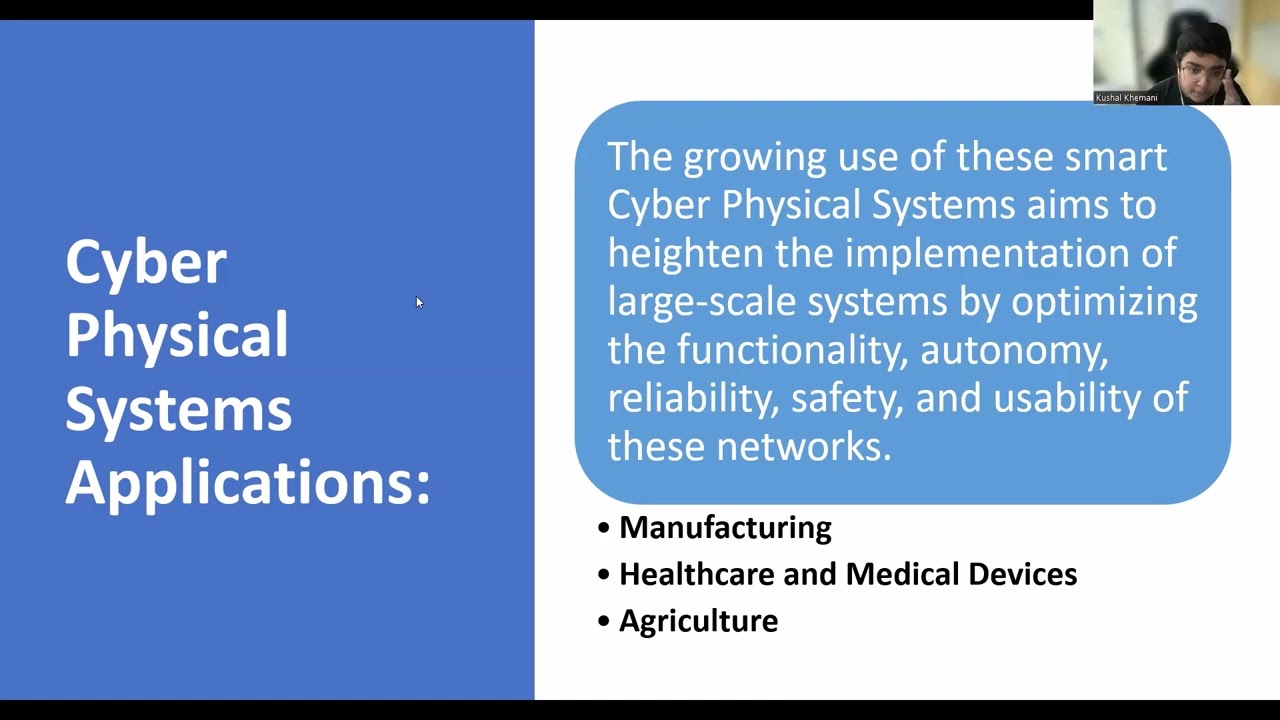 Kushal Khemani

Cyber Physical Systems Applications:

The growing use of these smart Cyber Physical Systems aims to heighten the implementation of large-scale systems by optimizing the functionality, autonomy, reliability, safety, and usability of these networks.

• Manufacturing
• Healthcare and Medical Devices
• Agriculture